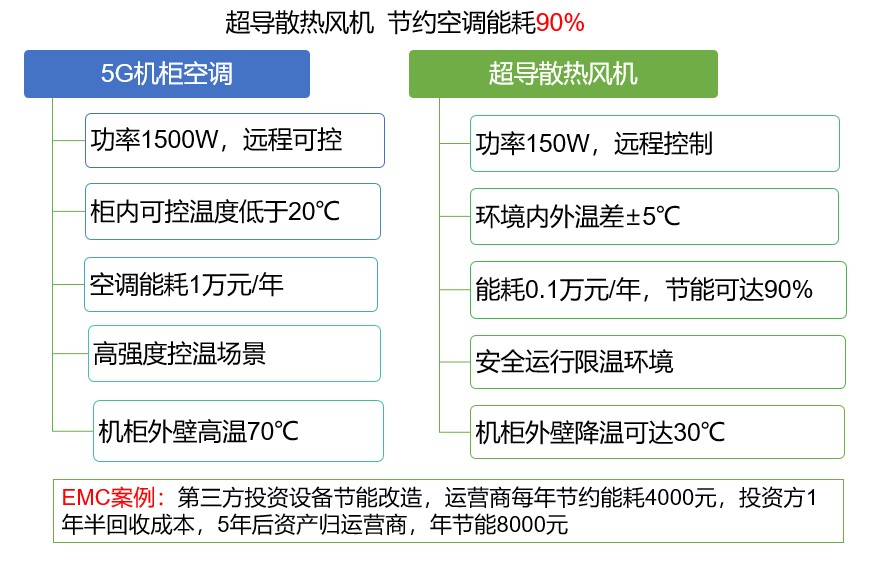 超导散热风机 节约空调能耗90%

5G机柜空调

功率1500W，远程可控

柜内可控温度低于20℃

空调能耗1万元/年

高强度控温场景

机柜外壁高温70℃

超导散热风机

功率150W，远程控制

环境内外温差±5℃

能耗0.1万元/年，节能可达90%

安全运行限温环境

机柜外壁降温可达30℃

EMC案例：第三方投资设备节能改造，运营商每年节约能耗4000元，投资方1年半回收成本，5年后资产归运营商，年节能8000元